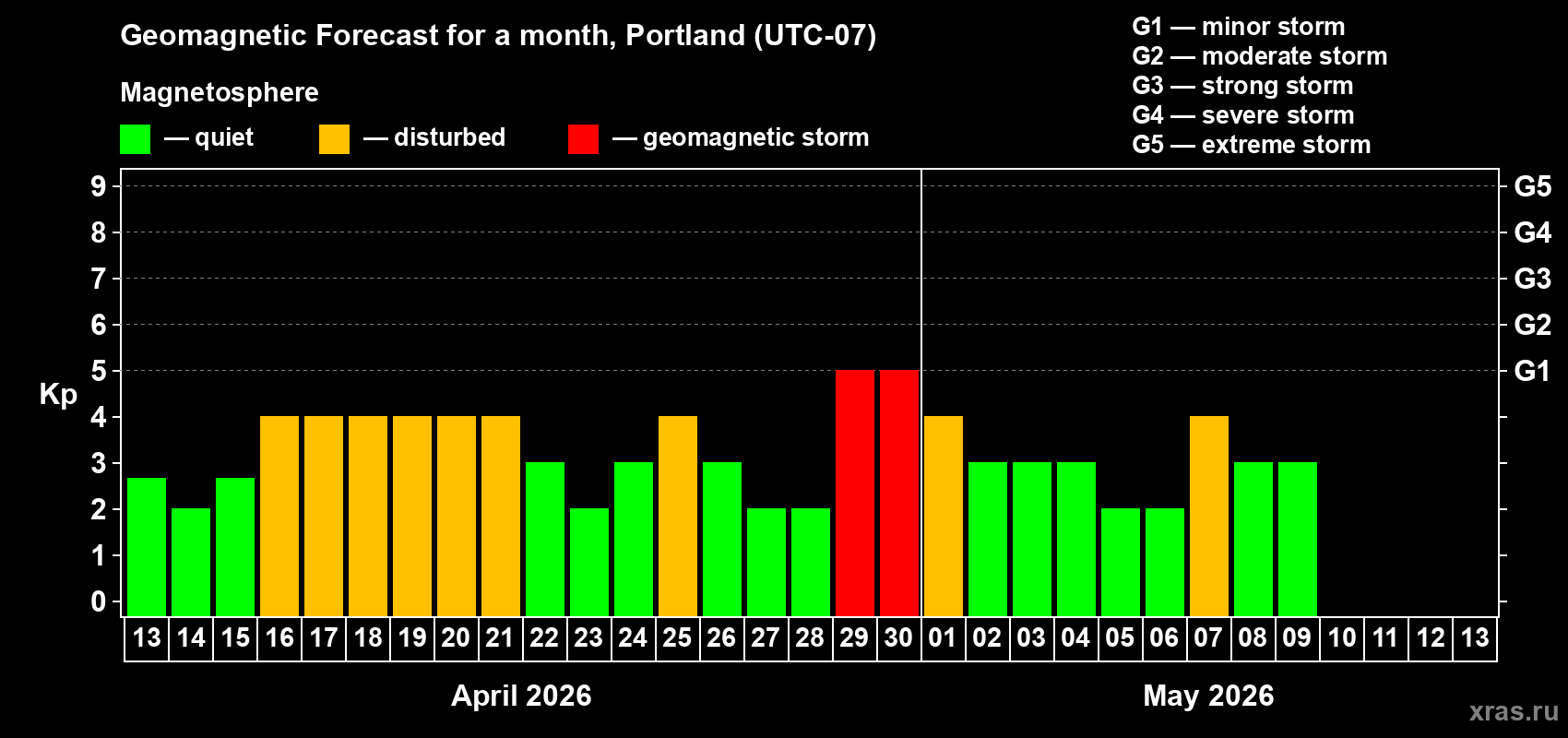 Geomagnetic Forecast for a month, Portland (UTC-07)

Magnetosphere

— quiet — disturbed — geomagnetic storm

G1 — minor storm
G2 — moderate storm
G3 — strong storm
G4 — severe storm
G5 — extreme storm

Kp

9
8
7
6
5
4
3
2
1
0

G5
G4
G3
G2
G1

13 14 15 16 17 18 19 20 21 22 23 24 25 26 27 28 29 30 01 02 03 04 05 06 07 08 09 10 11 12 13

April 2026

May 2026

xras.ru